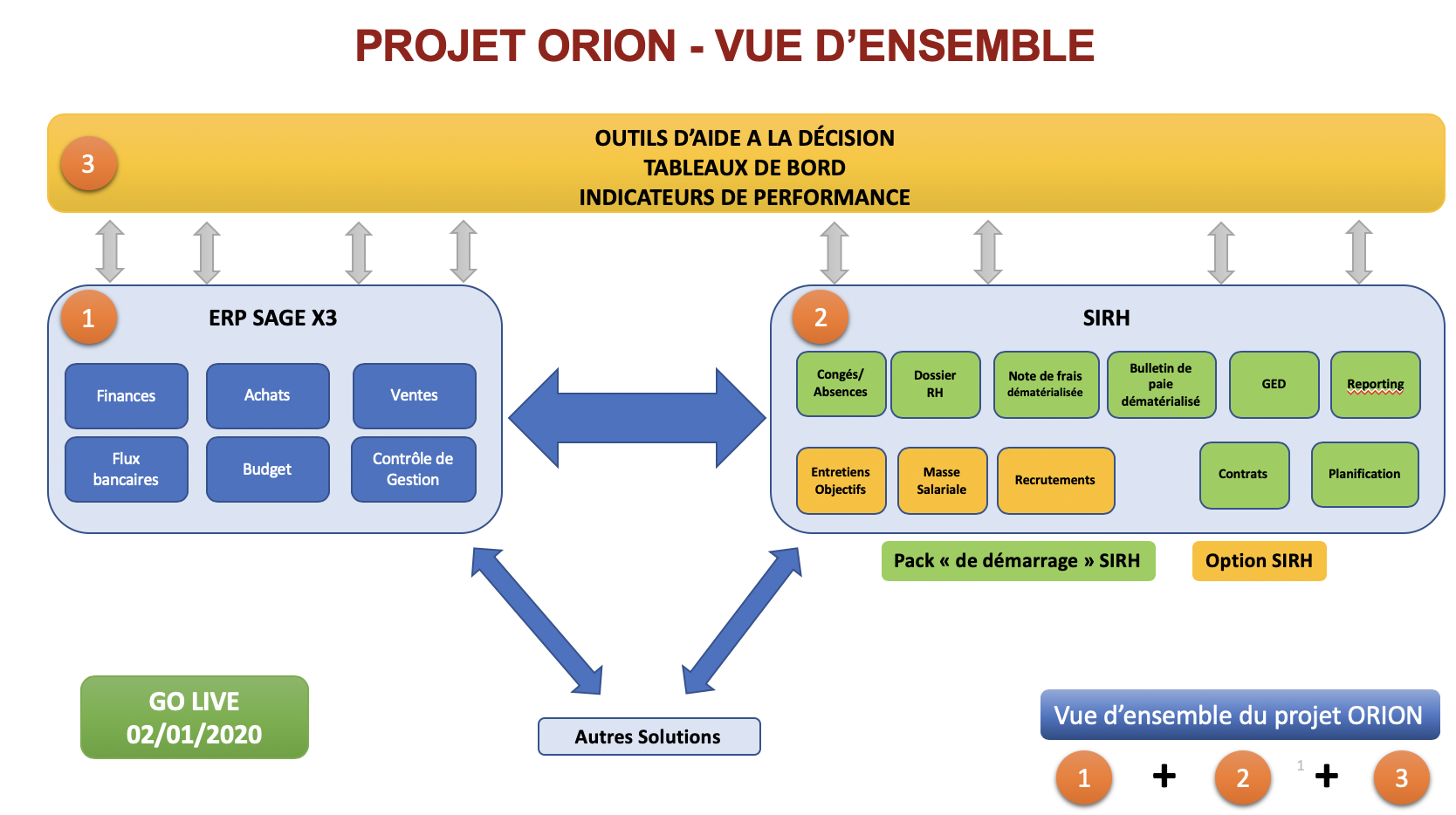 PROJET ORION - VUE D'ENSEMBLE

3

OUTILS D'AIDE A LA DÉCISION
TABLEAUX DE BORD
INDICATEURS DE PERFORMANCE

1

ERP SAGE X3

Finances

Achats

Ventes

Flux bancaires

Budget

Contrôle de Gestion

2

SIRH

Congés/ Absences

Dossier RH

Note de frais dématérialisée

Bulletin de paie dématérialisé

GED

Reporting

Entretiens Objectifs

Masse Salariale

Recrutements

Contrats

Planification

Pack « de démarrage » SIRH

Option SIRH

GO LIVE
02/01/2020

Autres Solutions

Vue d'ensemble du projet ORION

1 + 2 1 + 3